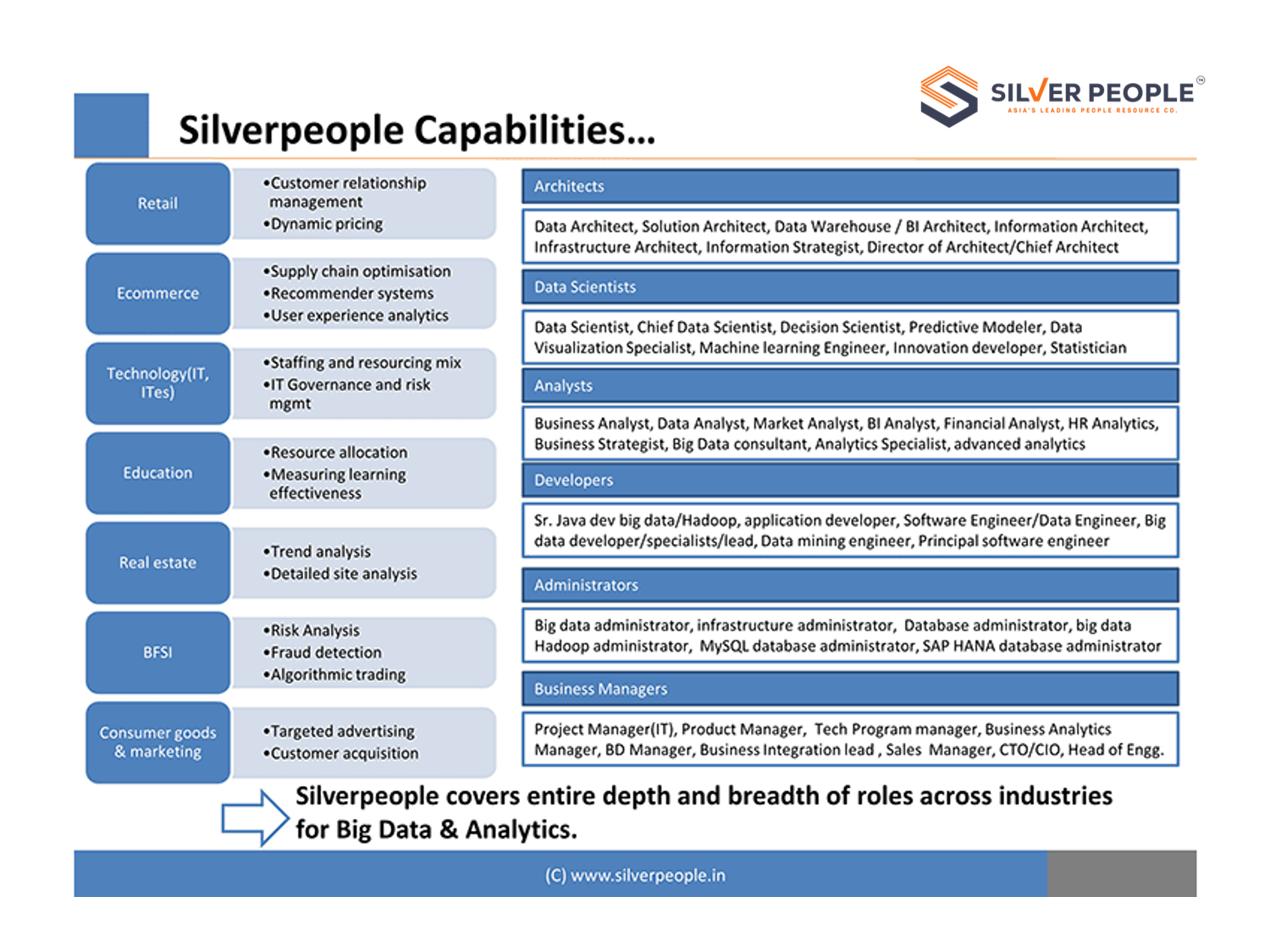 SILVER PEOPLE
ASIA'S LEADING PEOPLE RESOURCE CO.

Silverpeople Capabilities...

Retail
•Customer relationship management
•Dynamic pricing

Ecommerce
•Supply chain optimisation
•Recommender systems
•User experience analytics

Technology(IT, ITes)
•Staffing and resourcing mix
•IT Governance and risk mgmt

Education
•Resource allocation
•Measuring learning effectiveness

Real estate
•Trend analysis
•Detailed site analysis

BFSI
•Risk Analysis
•Fraud detection
•Algorithmic trading

Consumer goods & marketing
•Targeted advertising
•Customer acquisition

Architects

Data Architect, Solution Architect, Data Warehouse / BI Architect, Information Architect, Infrastructure Architect, Information Strategist, Director of Architect/Chief Architect

Data Scientists

Data Scientist, Chief Data Scientist, Decision Scientist, Predictive Modeler, Data Visualization Specialist, Machine learning Engineer, Innovation developer, Statistician

Analysts

Business Analyst, Data Analyst, Market Analyst, BI Analyst, Financial Analyst, HR Analytics, Business Strategist, Big Data consultant, Analytics Specialist, advanced analytics

Developers

Sr. Java dev big data/Hadoop, application developer, Software Engineer/Data Engineer, Big data developer/specialists/lead, Data mining engineer, Principal software engineer

Administrators

Big data administrator, infrastructure administrator, Database administrator, big data Hadoop administrator, MySQL database administrator, SAP HANA database administrator

Business Managers

Project Manager(IT), Product Manager, Tech Program manager, Business Analytics Manager, BD Manager, Business Integration lead , Sales Manager, CTO/CIO, Head of Engg.

Silverpeople covers entire depth and breadth of roles across industries for Big Data & Analytics.

(C) www.silverpeople.in